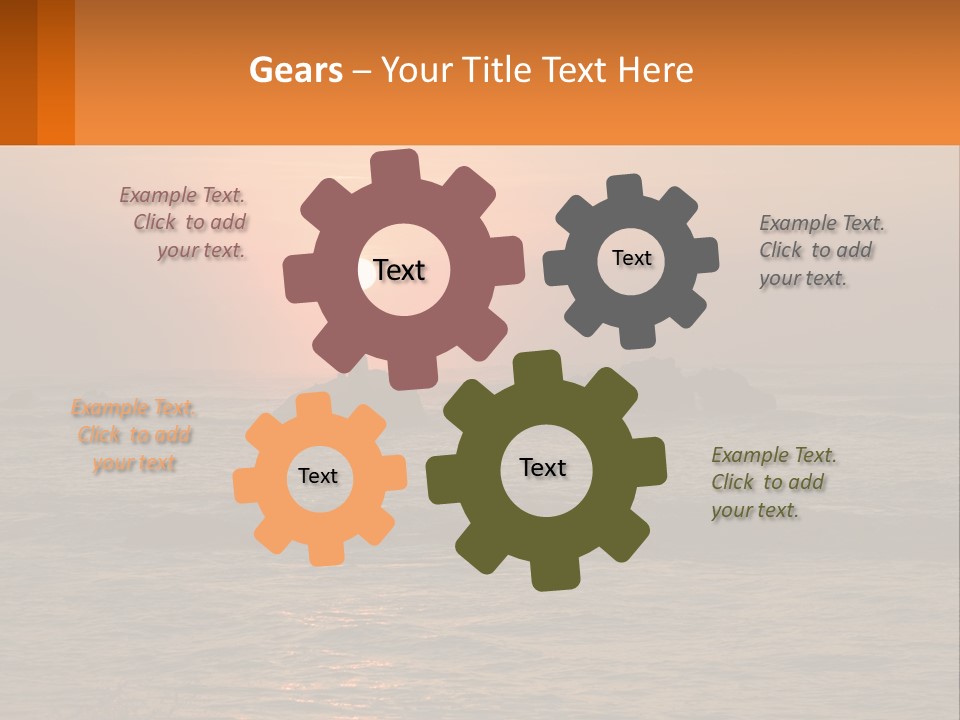 Gears – Your Title Text Here

Example Text. Click to add your text.

Text

Text

Example Text. Click to add your text.

Example Text. Click to add your text

Text

Text

Example Text. Click to add your text.